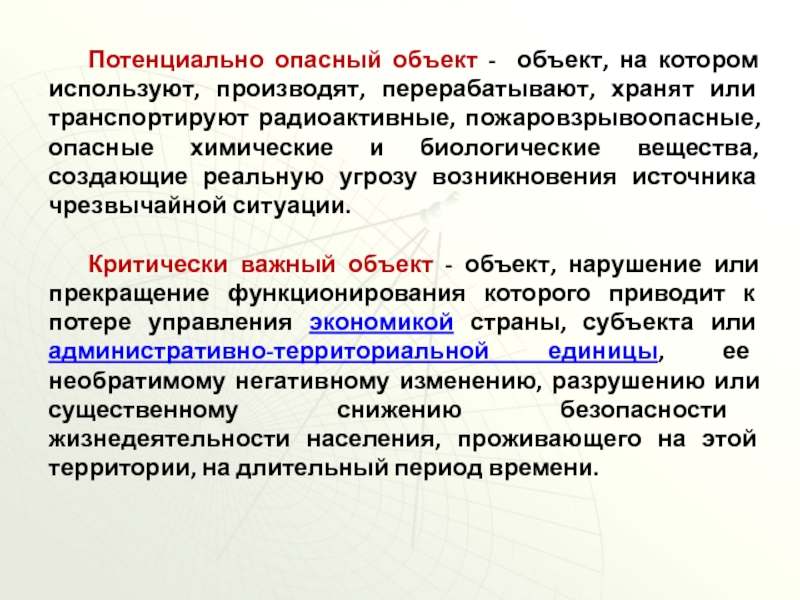 Потенциально опасный объект - объект, на котором используют, производят, перерабатывают, хранят или транспортируют радиоактивные, пожаровзрывоопасные, опасные химические и биологические вещества, создающие реальную угрозу возникновения источника чрезвычайной ситуации.

Критически важный объект - объект, нарушение или прекращение функционирования которого приводит к потере управления экономикой страны, субъекта или административно-территориальной единицы, ее необратимому негативному изменению, разрушению или существенному снижению безопасности жизнедеятельности населения, проживающего на этой территории, на длительный период времени.